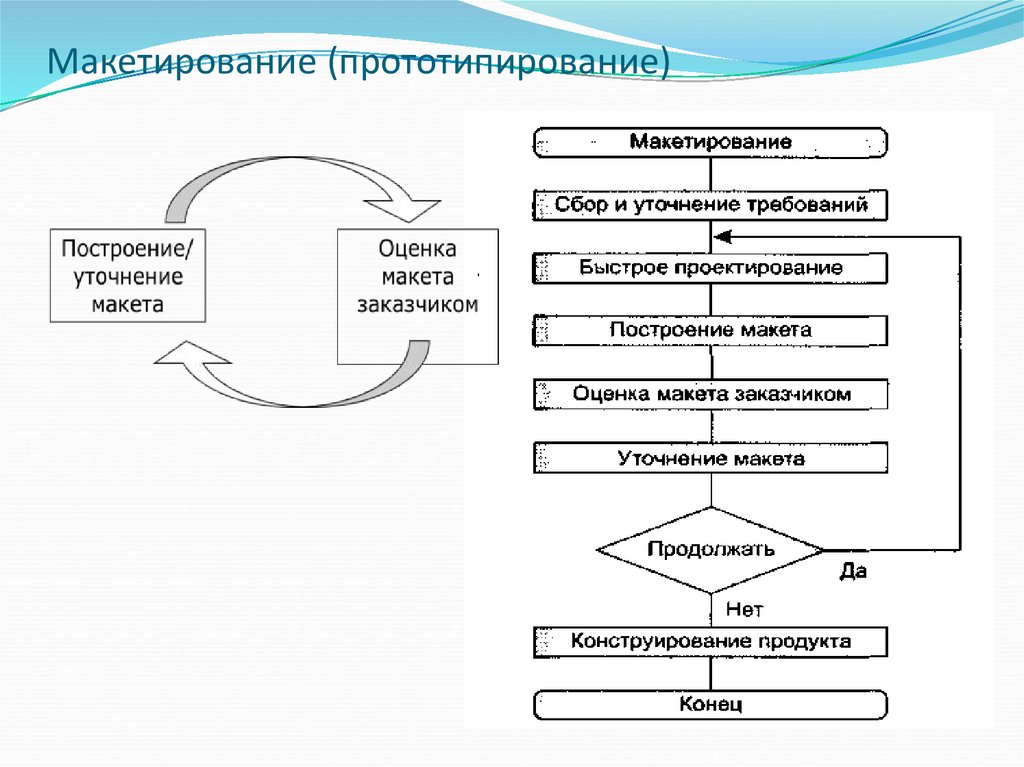 Макетирование (прототипирование)

Построение/ уточнение макета

Оценка макета заказчиком

Макетирование

Сбор и уточнение требований

Быстрое проектирование

Построение макета

Оценка макета заказчиком

Уточнение макета

Продолжать

Да

Нет

Конструирование продукта

Конец